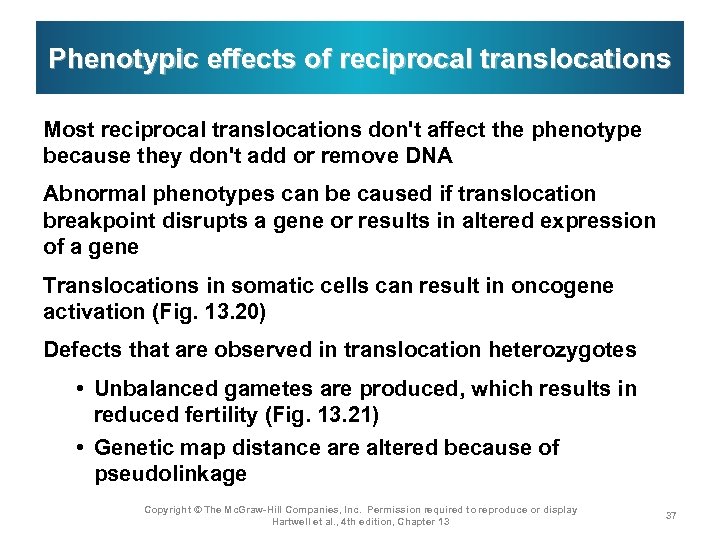 Phenotypic effects of reciprocal translocations

Most reciprocal translocations don't affect the phenotype because they don't add or remove DNA

Abnormal phenotypes can be caused if translocation breakpoint disrupts a gene or results in altered expression of a gene

Translocations in somatic cells can result in oncogene activation (Fig. 13.20)

Defects that are observed in translocation heterozygotes

• Unbalanced gametes are produced, which results in reduced fertility (Fig. 13.21)

• Genetic map distance are altered because of pseudolinkage

Copyright © The McGraw-Hill Companies, Inc. Permission required to reproduce or display
Hartwell et al., 4th edition, Chapter 13

37